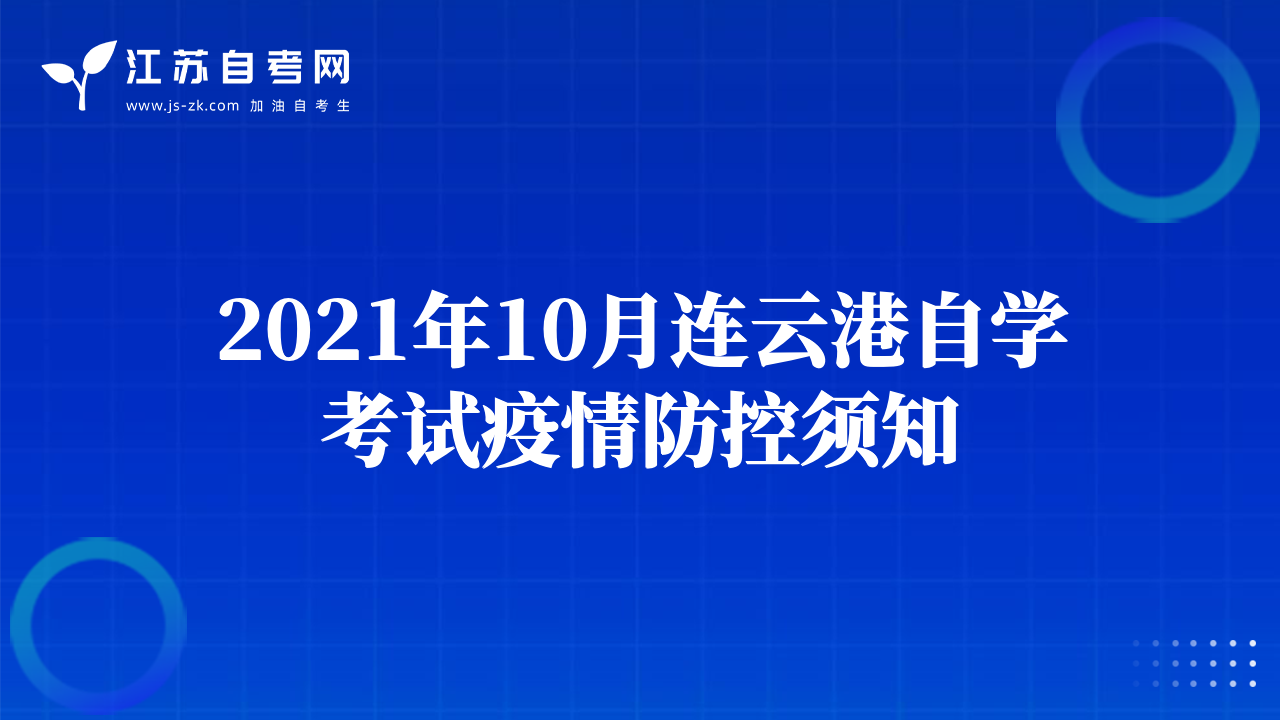 江苏自考网
www.js-zk.com 加油自考生

2021年10月连云港自学考试疫情防控须知